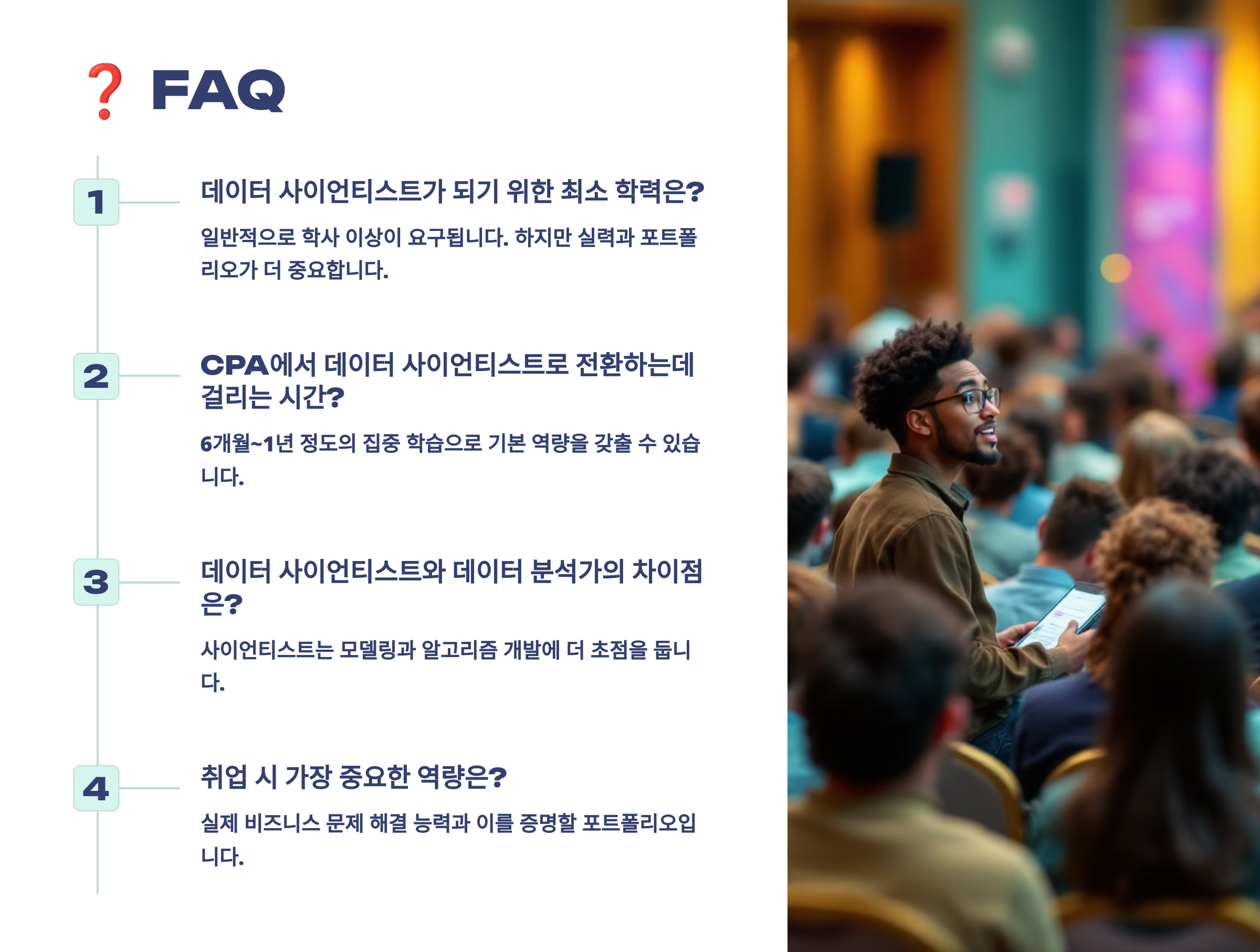 ❓ FAQ

1

데이터 사이언티스트가 되기 위한 최소 학력은?

일반적으로 학사 이상이 요구됩니다. 하지만 실력과 포트폴리오가 더 중요합니다.

2

CPA에서 데이터 사이언티스트로 전환하는데 걸리는 시간?

6개월~1년 정도의 집중 학습으로 기본 역량을 갖출 수 있습니다.

3

데이터 사이언티스트와 데이터 분석가의 차이점은?

사이언티스트는 모델링과 알고리즘 개발에 더 초점을 둡니다.

4

취업 시 가장 중요한 역량은?

실제 비즈니스 문제 해결 능력과 이를 증명할 포트폴리오입니다.